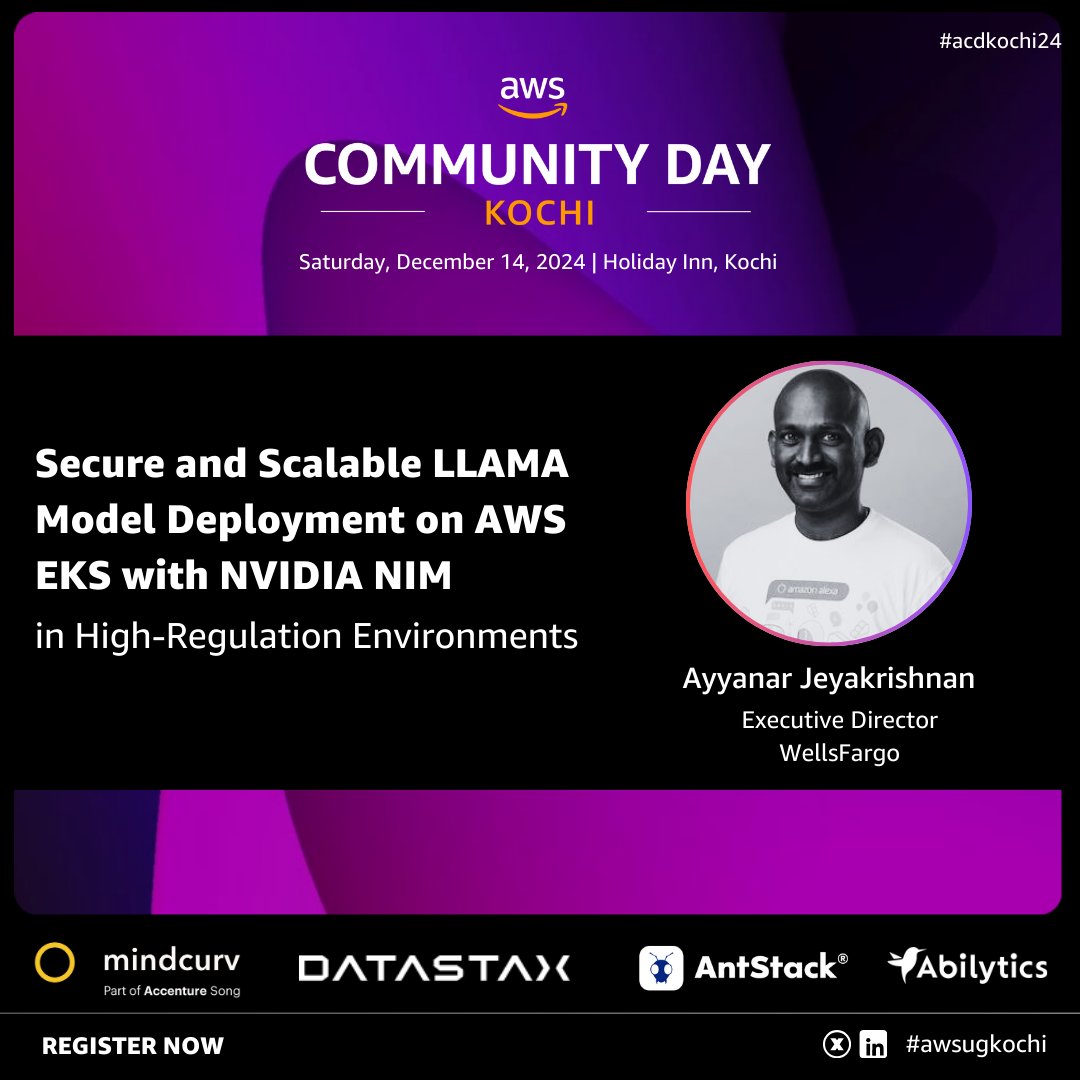 #acdkochi24

aws

COMMUNITY DAY
KOCHI

Saturday, December 14, 2024 | Holiday Inn, Kochi

Secure and Scalable LLAMA Model Deployment on AWS EKS with NVIDIA NIM
in High-Regulation Environments

amazon alexa

Ayyanar Jeyakrishnan
Executive Director
WellsFargo

mindcurv
Part of Accenture Song

DATASTAX

AntStack®

Abilytics

REGISTER NOW

#awsugkochi